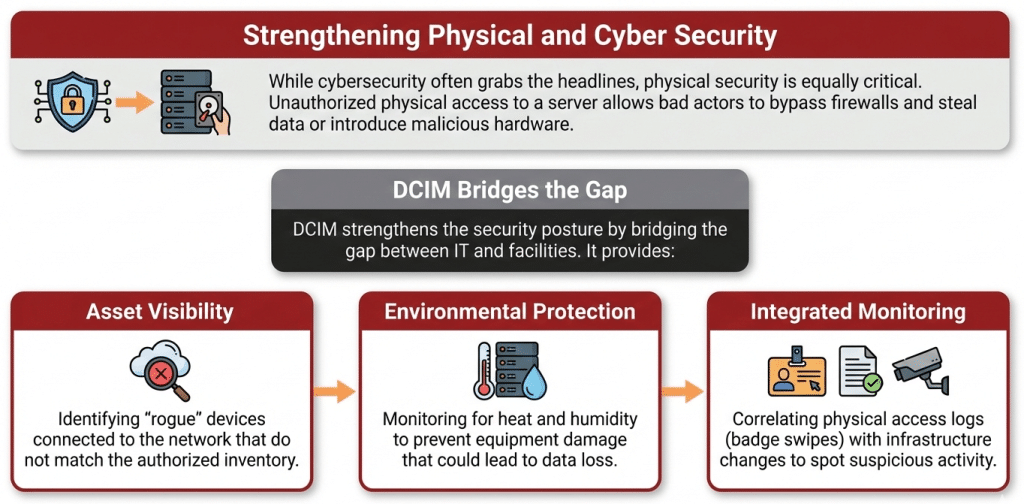 Strengthening Physical and Cyber Security

While cybersecurity often grabs the headlines, physical security is equally critical. Unauthorized physical access to a server allows bad actors to bypass firewalls and steal data or introduce malicious hardware.

DCIM Bridges the Gap

DCIM strengthens the security posture by bridging the gap between IT and facilities. It provides:

Asset Visibility

Identifying "rogue" devices connected to the network that do not match the authorized inventory.

Environmental Protection

Monitoring for heat and humidity to prevent equipment damage that could lead to data loss.

Integrated Monitoring

Correlating physical access logs (badge swipes) with infrastructure changes to spot suspicious activity.